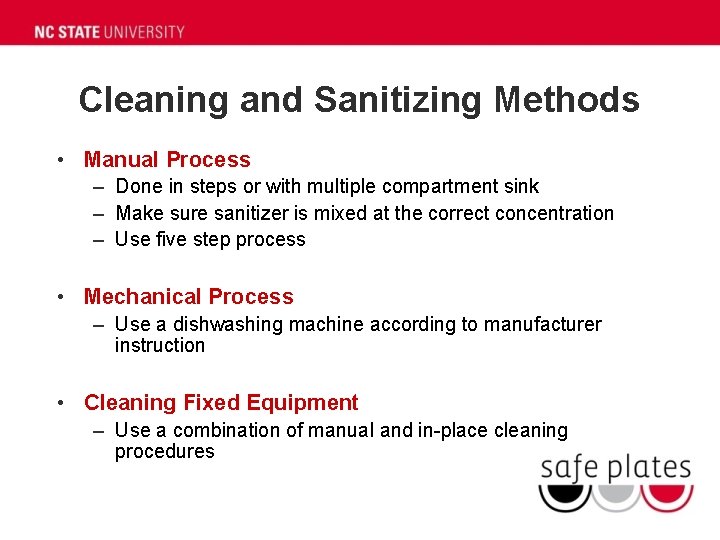 NC STATE UNIVERSITY

Cleaning and Sanitizing Methods

• Manual Process
– Done in steps or with multiple compartment sink
– Make sure sanitizer is mixed at the correct concentration
– Use five step process

• Mechanical Process
– Use a dishwashing machine according to manufacturer instruction

• Cleaning Fixed Equipment
– Use a combination of manual and in-place cleaning procedures

safe plates